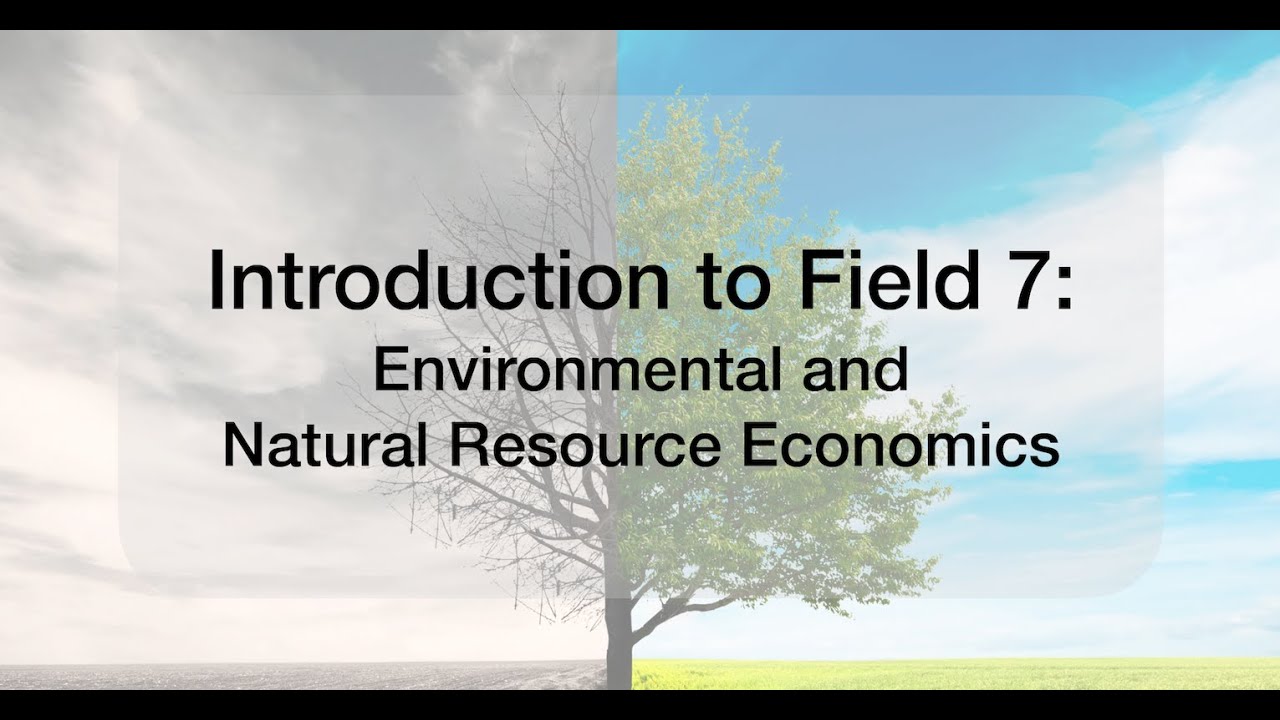 Introduction to Field 7:
Environmental and
Natural Resource Economics